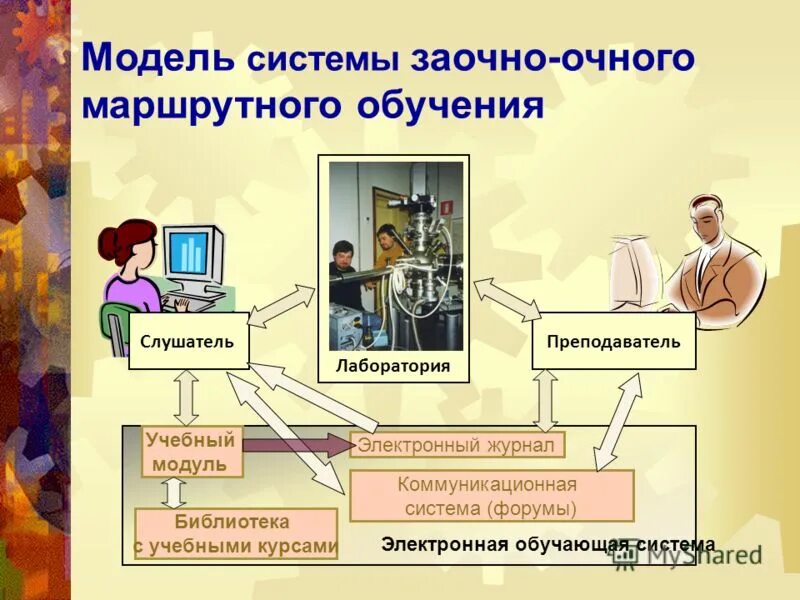 Модель системы заочно-очного маршрутного обучения

Слушатель

Лаборатория

Преподаватель

Учебный модуль

Электронный журнал

Коммуникационная система (форумы)

Библиотека с учебными курсами

Электронная обучающая система

MyShared